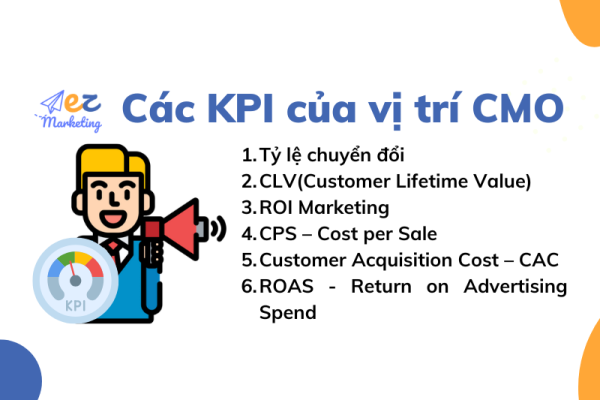 ez Marketing

Các KPI của vị trí CMO

1. Tỷ lệ chuyển đổi
2. CLV(Customer Lifetime Value)
3. ROI Marketing
4. CPS – Cost per Sale
5. Customer Acquisition Cost – CAC
6. ROAS - Return on Advertising Spend

KPI